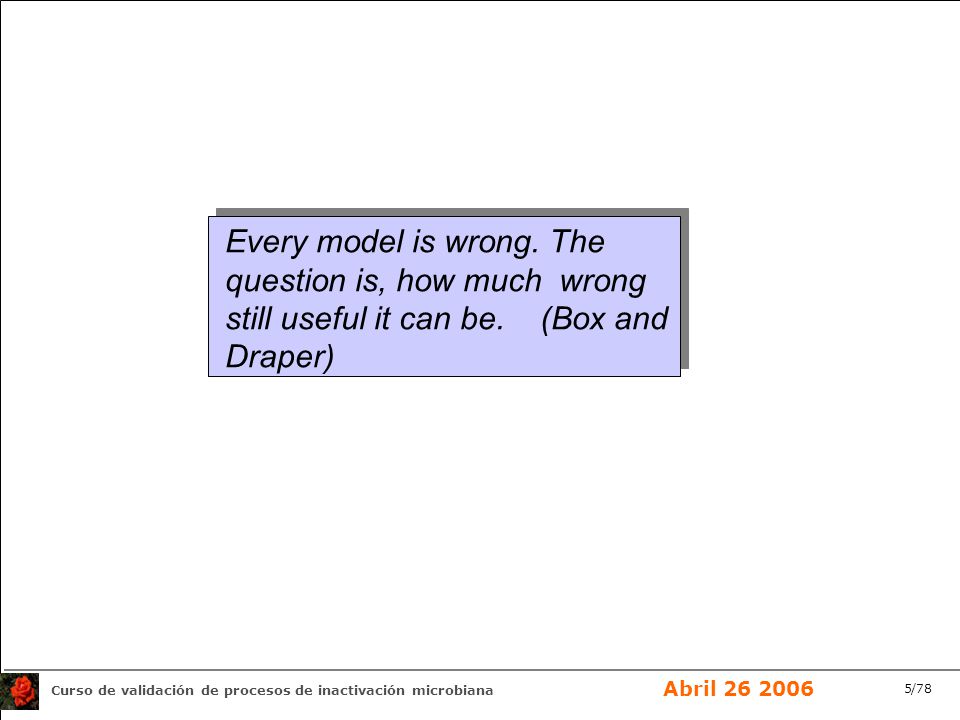 Every model is wrong. The question is, how much wrong still useful it can be. (Box and Draper)

Curso de validación de procesos de inactivación microbiana Abril 26 2006 5/78